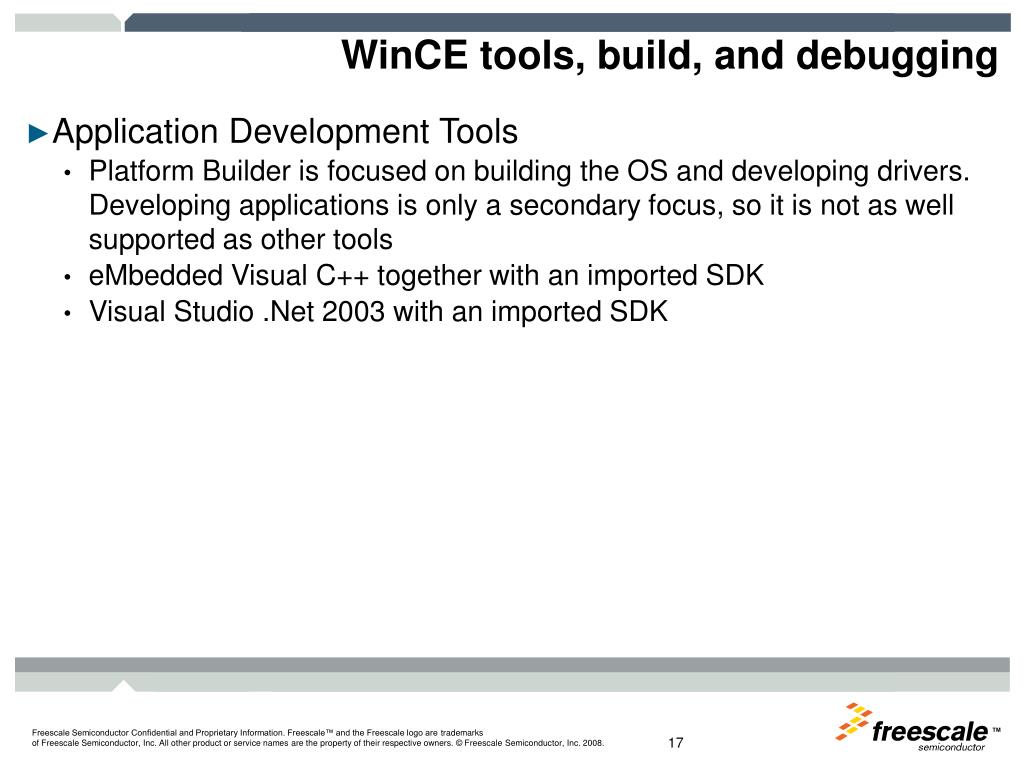 WinCE tools, build, and debugging

►Application Development Tools

• Platform Builder is focused on building the OS and developing drivers. Developing applications is only a secondary focus, so it is not as well supported as other tools
• eMbedded Visual C++ together with an imported SDK
• Visual Studio .Net 2003 with an imported SDK

Freescale Semiconductor Confidential and Proprietary Information. Freescale™ and the Freescale logo are trademarks of Freescale Semiconductor, Inc. All other product or service names are the property of their respective owners. © Freescale Semiconductor, Inc. 2008.

17

freescale™ semiconductor